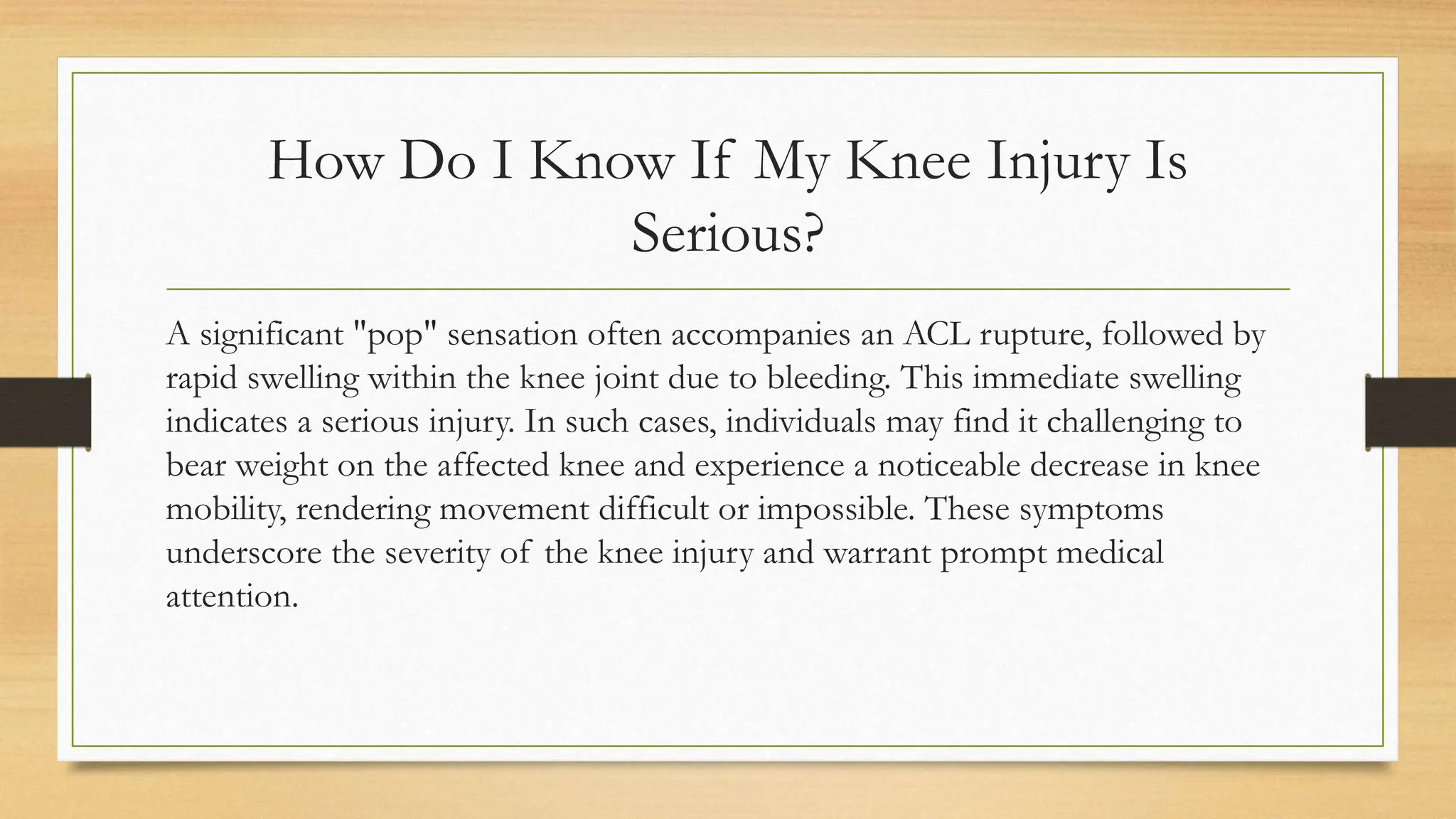 How Do I Know If My Knee Injury Is Serious?

A significant "pop" sensation often accompanies an ACL rupture, followed by rapid swelling within the knee joint due to bleeding. This immediate swelling indicates a serious injury. In such cases, individuals may find it challenging to bear weight on the affected knee and experience a noticeable decrease in knee mobility, rendering movement difficult or impossible. These symptoms underscore the severity of the knee injury and warrant prompt medical attention.